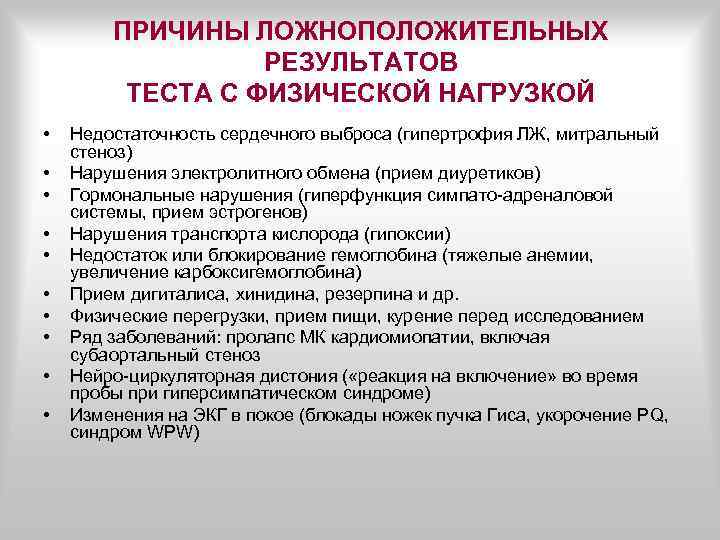 ПРИЧИНЫ ЛОЖНОПОЛОЖИТЕЛЬНЫХ РЕЗУЛЬТАТОВ ТЕСТА С ФИЗИЧЕСКОЙ НАГРУЗКОЙ

• Недостаточность сердечного выброса (гипертрофия ЛЖ, митральный стеноз)
• Нарушения электролитного обмена (прием диуретиков)
• Гормональные нарушения (гиперфункция симпато-адреналовой системы, прием эстрогенов)
• Нарушения транспорта кислорода (гипоксии)
• Недостаток или блокирование гемоглобина (тяжелые анемии, увеличение карбоксигемоглобина)
• Прием дигиталиса, хинидина, резерпина и др.
• Физические перегрузки, прием пищи, курение перед исследованием
• Ряд заболеваний: пролапс МК кардиомиопатии, включая субаортальный стеноз
• Нейро-циркуляторная дистония («реакция на включение» во время пробы при гиперсимпатическом синдроме)
• Изменения на ЭКГ в покое (блокады ножек пучка Гиса, укорочение PQ, синдром WPW)